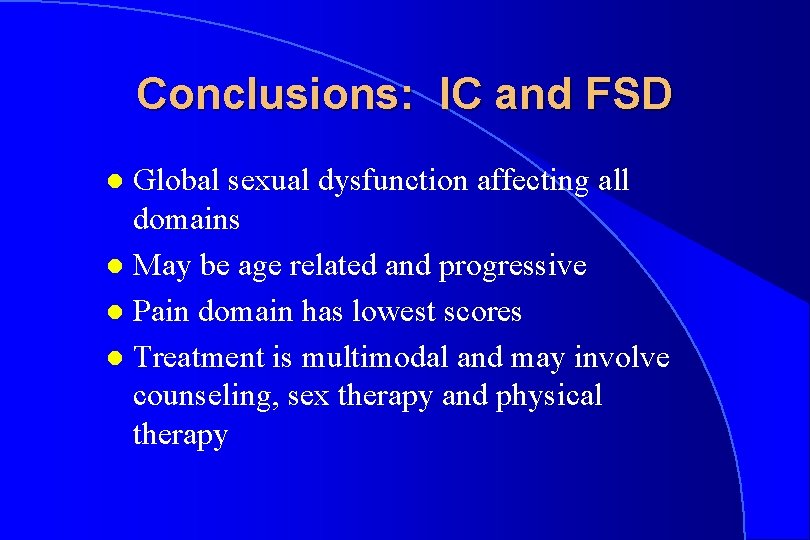 Conclusions: IC and FSD

- Global sexual dysfunction affecting all domains
- May be age related and progressive
- Pain domain has lowest scores
- Treatment is multimodal and may involve counseling, sex therapy and physical therapy